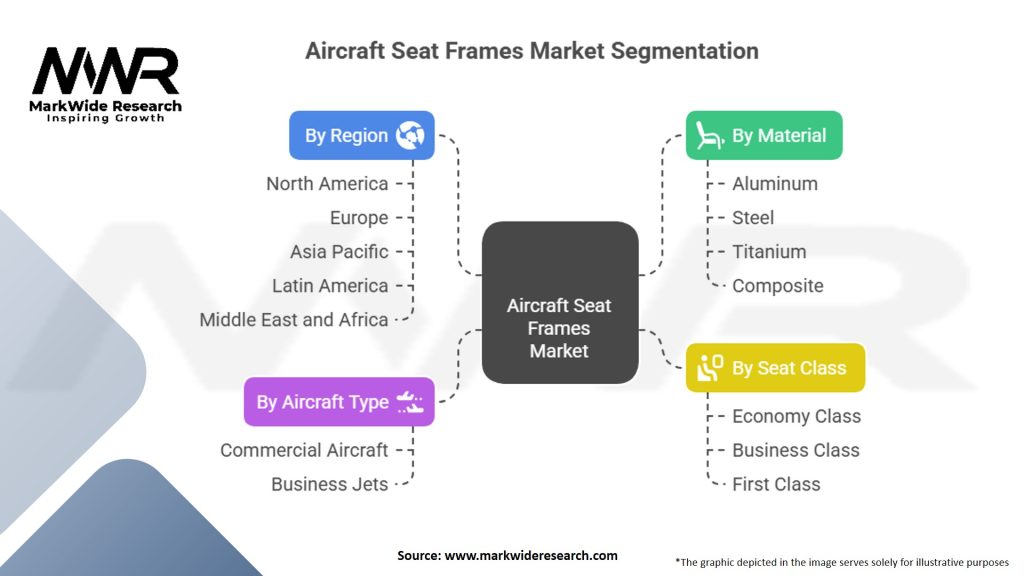 MWR
MarkWide Research
Inspiring Growth

Aircraft Seat Frames Market Segmentation

By Region
North America
Europe
Asia Pacific
Latin America
Middle East and Africa

By Aircraft Type
Commercial Aircraft
Business Jets

Aircraft Seat Frames Market

By Material
Aluminum
Steel
Titanium
Composite

By Seat Class
Economy Class
Business Class
First Class

Source: www.markwideresearch.com

*The graphic depicted in the image serves solely for illustrative purposes